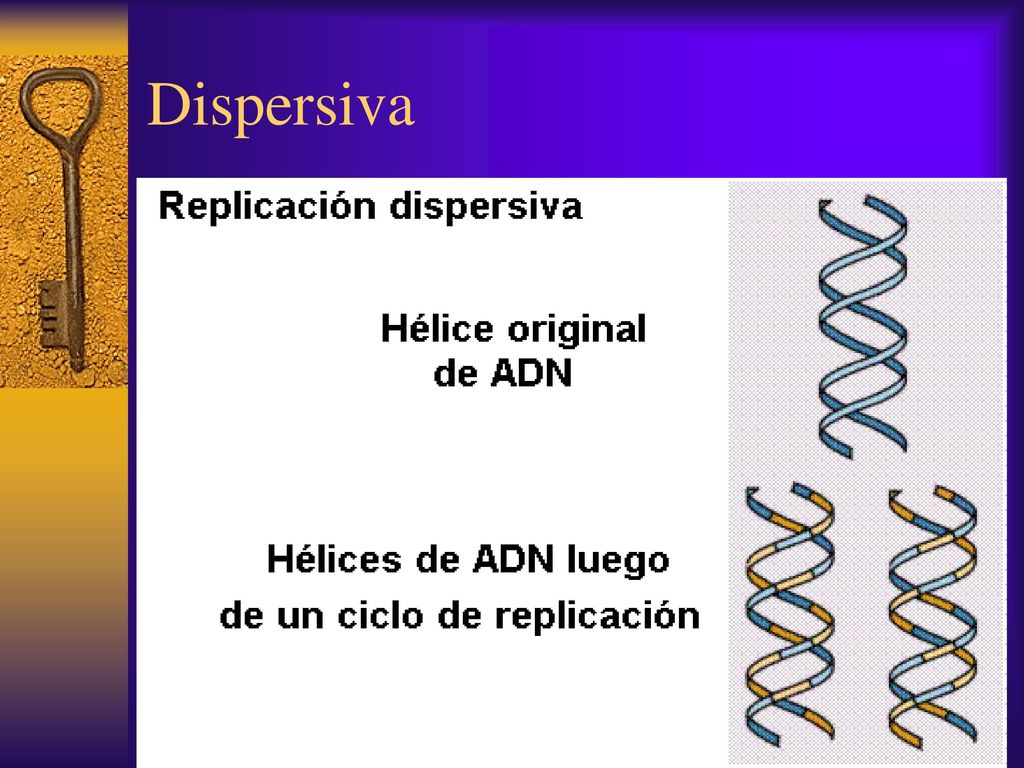 Dispersiva

Replicación dispersiva

Hélice original de ADN

Hélices de ADN luego de un ciclo de replicación